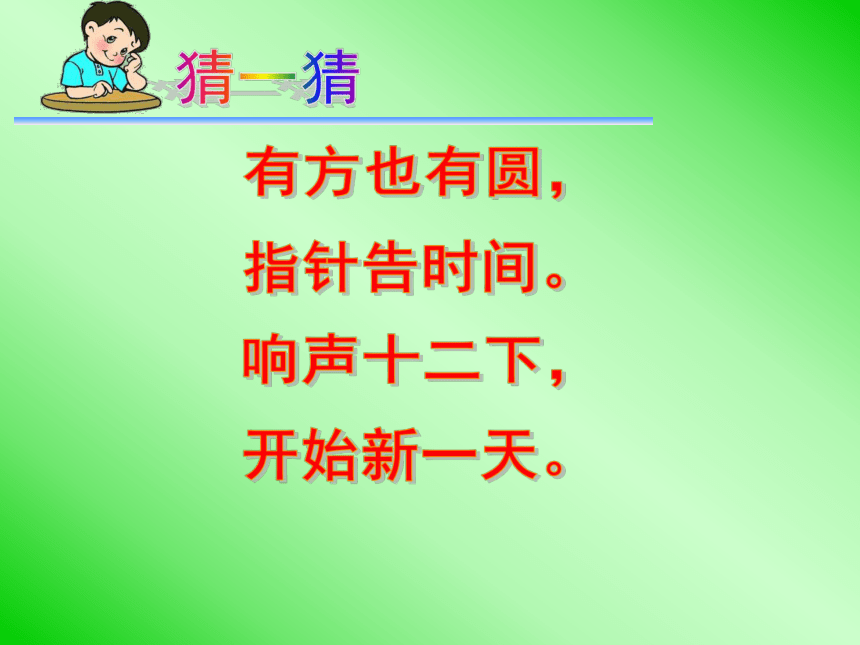 猜一猜

有方也有圆，
指针告时间。
响声十二下，
开始新一天。